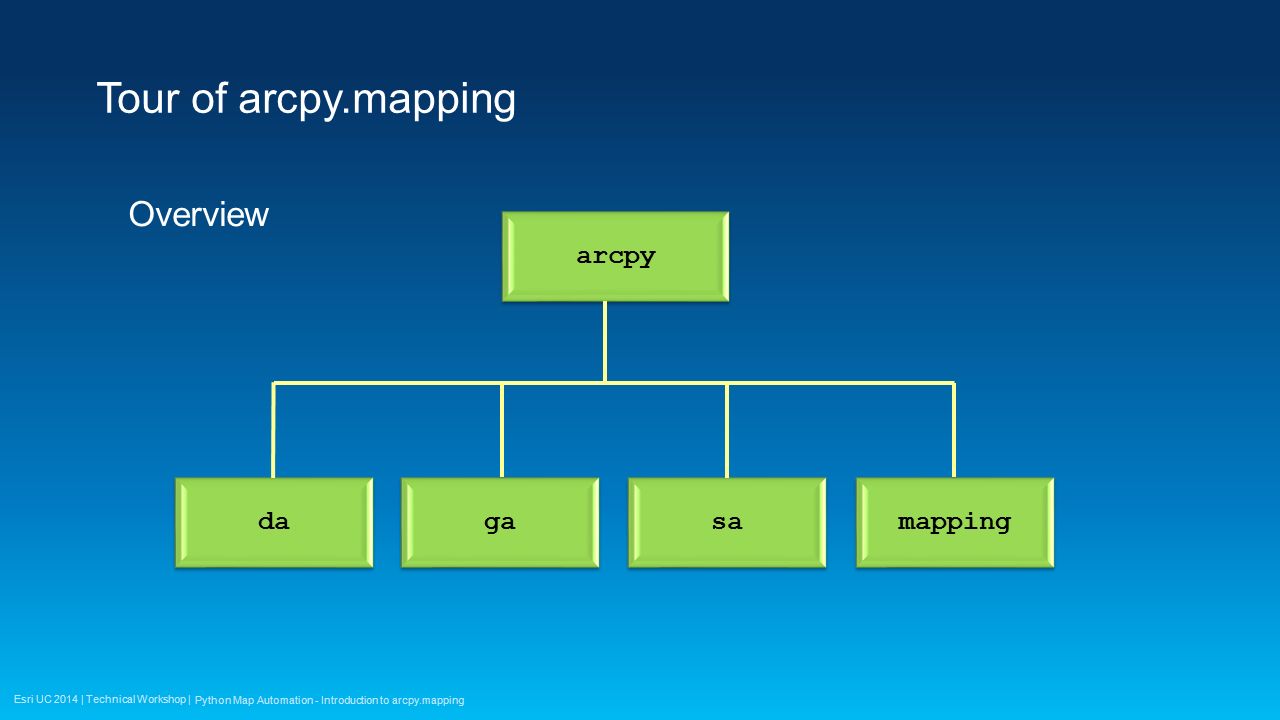 Tour of arcpy.mapping

Overview

arcpy

da

ga

sa

mapping

Esri UC 2014 | Technical Workshop | Python Map Automation - Introduction to arcpy.mapping